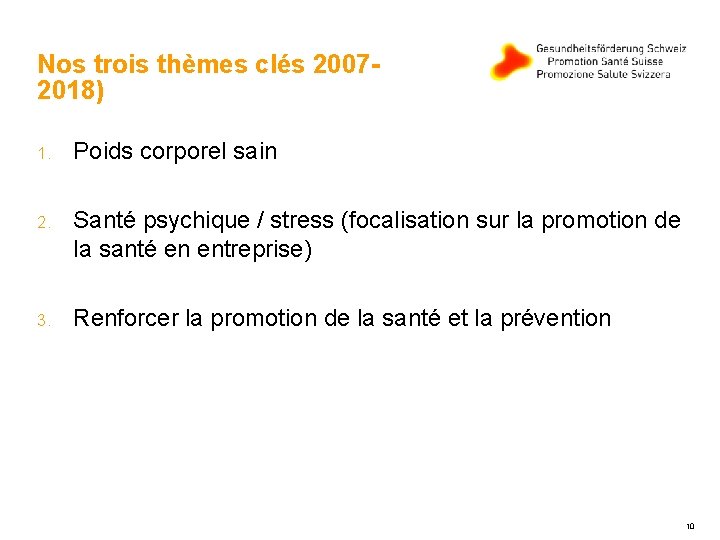 Nos trois thèmes clés 2007-2018)

Gesundheitsförderung Schweiz
Promotion Santé Suisse
Promozione Salute Svizzera

1. Poids corporel sain

2. Santé psychique / stress (focalisation sur la promotion de la santé en entreprise)

3. Renforcer la promotion de la santé et la prévention

10